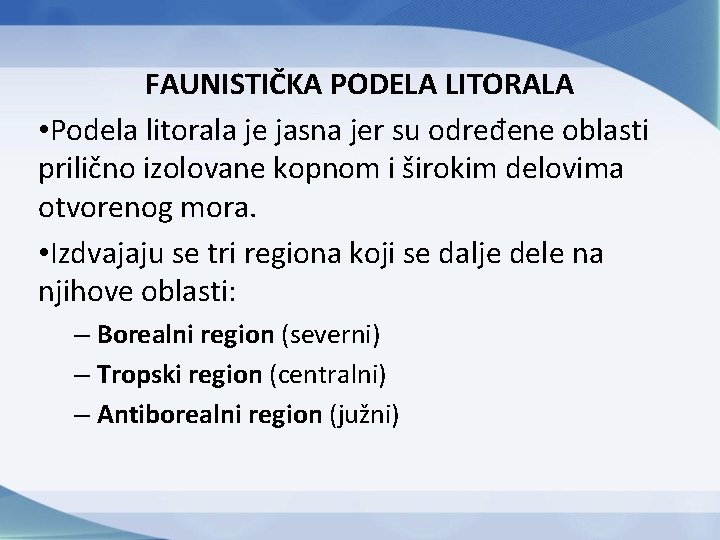 FAUNISTIČKA PODELA LITORALA

•Podela litorala je jasna jer su određene oblasti prilično izolovane kopnom i širokim delovima otvorenog mora.

•Izdvajaju se tri regiona koji se dalje dele na njihove oblasti:

– Borealni region (severni)
– Tropski region (centralni)
– Antiborealni region (južni)